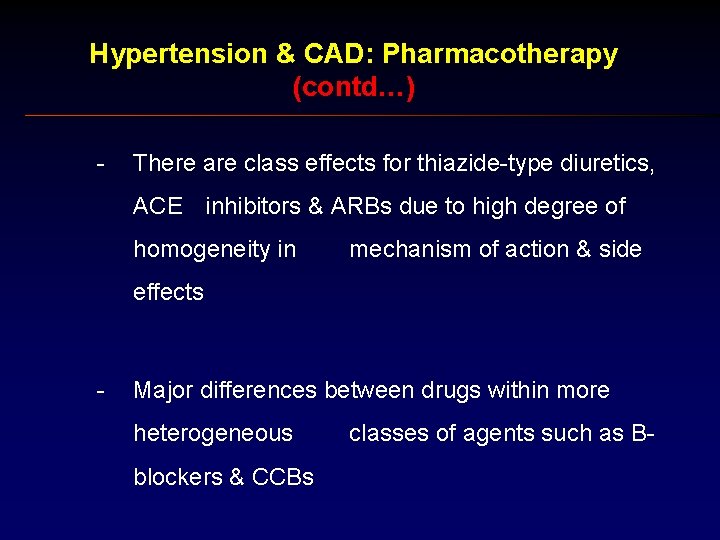 Hypertension & CAD: Pharmacotherapy
(contd…)

- There are class effects for thiazide-type diuretics, ACE inhibitors & ARBs due to high degree of homogeneity in mechanism of action & side effects

- Major differences between drugs within more heterogeneous classes of agents such as B-blockers & CCBs